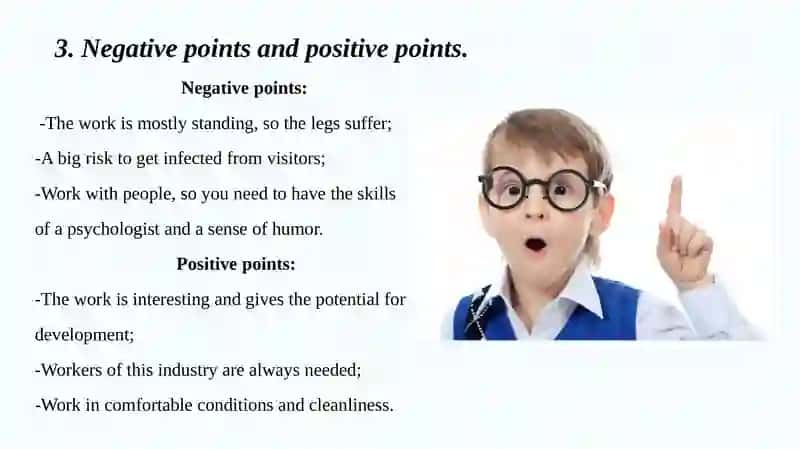 3. Negative points and positive points.

Negative points:

-The work is mostly standing, so the legs suffer;

-A big risk to get infected from visitors;

-Work with people, so you need to have the skills of a psychologist and a sense of humor.

Positive points:

-The work is interesting and gives the potential for development;

-Workers of this industry are always needed;

-Work in comfortable conditions and cleanliness.